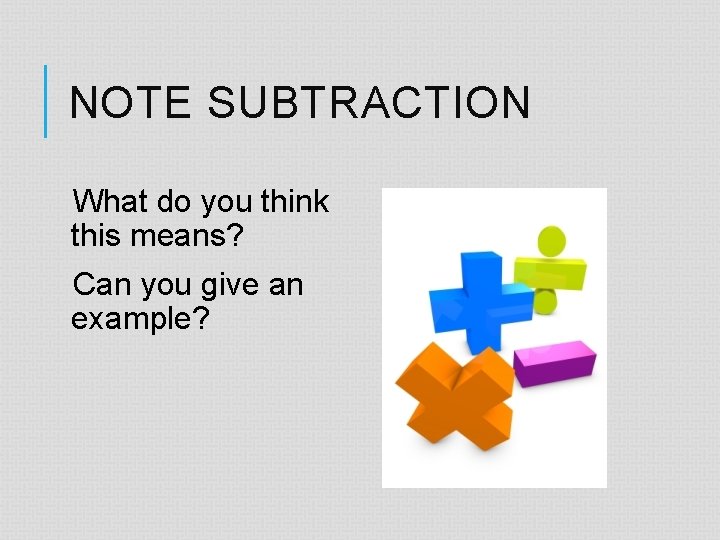 NOTE SUBTRACTION

What do you think this means?

Can you give an example?